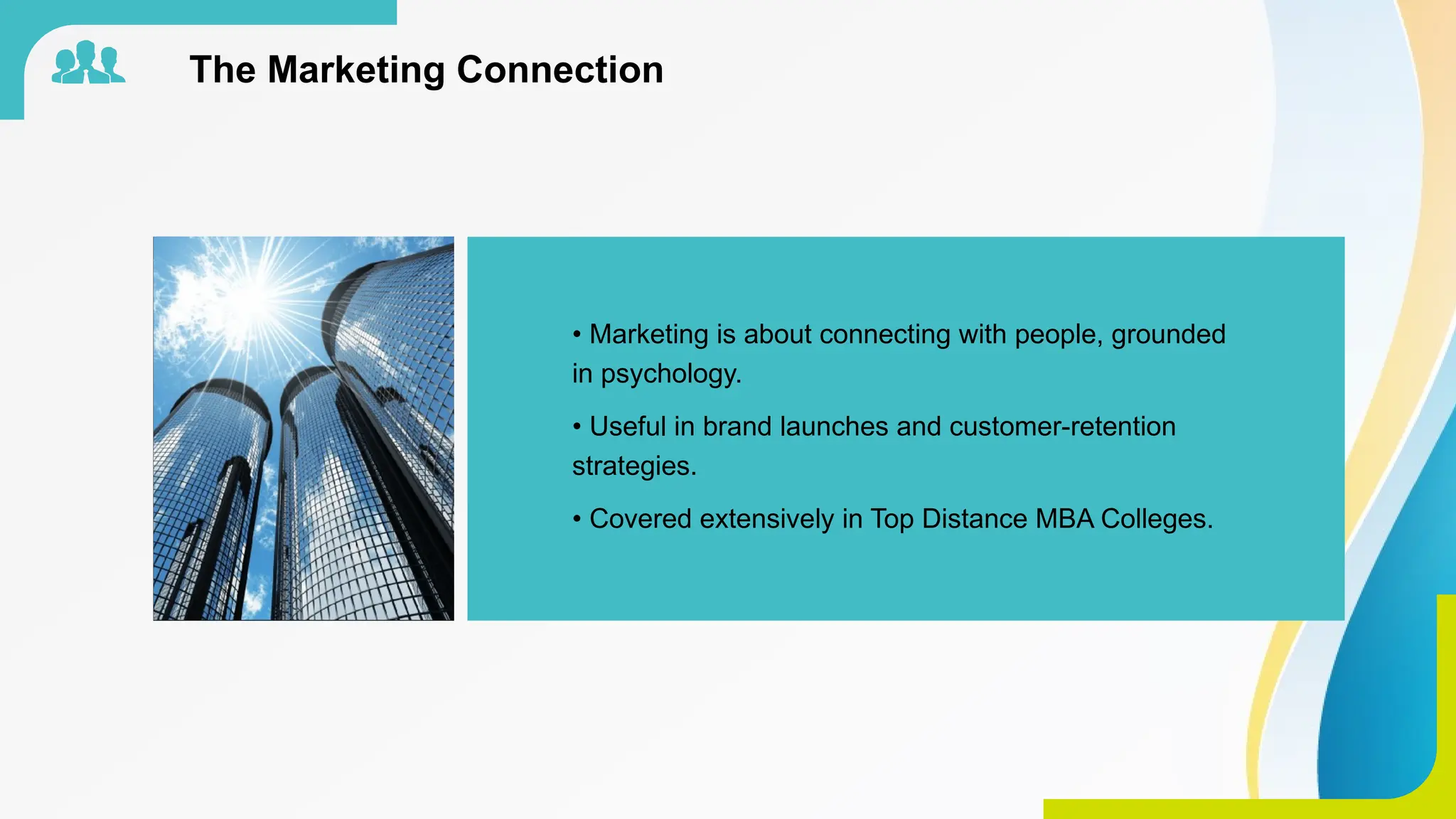 The Marketing Connection

• Marketing is about connecting with people, grounded in psychology.

• Useful in brand launches and customer-retention strategies.

• Covered extensively in Top Distance MBA Colleges.